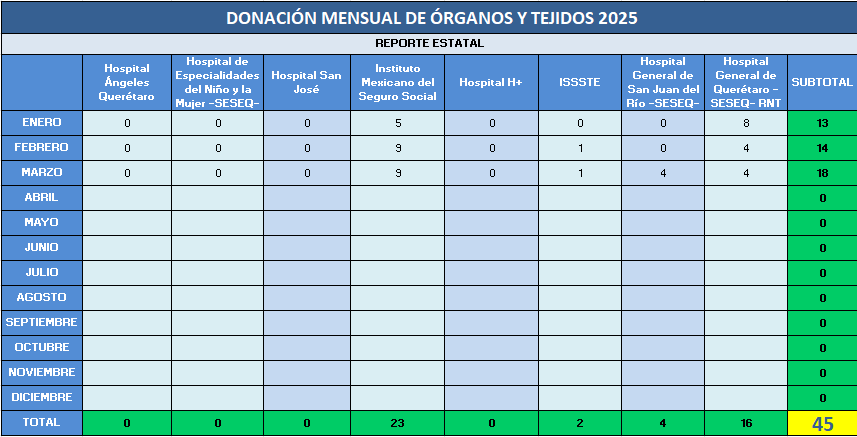 DONACIÓN MENSUAL DE ÓRGANOS Y TEJIDOS 2025

REPORTE ESTATAL

|  | Hospital Ángeles Querétaro | Hospital de Especialidades del Niño y la Mujer -SESEQ- | Hospital San José | Instituto Mexicano del Seguro Social | Hospital H+ | ISSSTE | Hospital General de San Juan del Río -SESEQ- | Hospital General de Querétaro - SESEQ- RNT | SUBTOTAL |
|---|---|---|---|---|---|---|---|---|---|
| ENERO | 0 | 0 | 0 | 5 | 0 | 0 | 0 | 8 | 13 |
| FEBRERO | 0 | 0 | 0 | 9 | 0 | 1 | 0 | 4 | 14 |
| MARZO | 0 | 0 | 0 | 9 | 0 | 1 | 4 | 4 | 18 |
| ABRIL |  |  |  |  |  |  |  |  | 0 |
| MAYO |  |  |  |  |  |  |  |  | 0 |
| JUNIO |  |  |  |  |  |  |  |  | 0 |
| JULIO |  |  |  |  |  |  |  |  | 0 |
| AGOSTO |  |  |  |  |  |  |  |  | 0 |
| SEPTIEMBRE |  |  |  |  |  |  |  |  | 0 |
| OCTUBRE |  |  |  |  |  |  |  |  | 0 |
| NOVIEMBRE |  |  |  |  |  |  |  |  | 0 |
| DICIEMBRE |  |  |  |  |  |  |  |  | 0 |
| TOTAL | 0 | 0 | 0 | 23 | 0 | 2 | 4 | 16 | 45 |